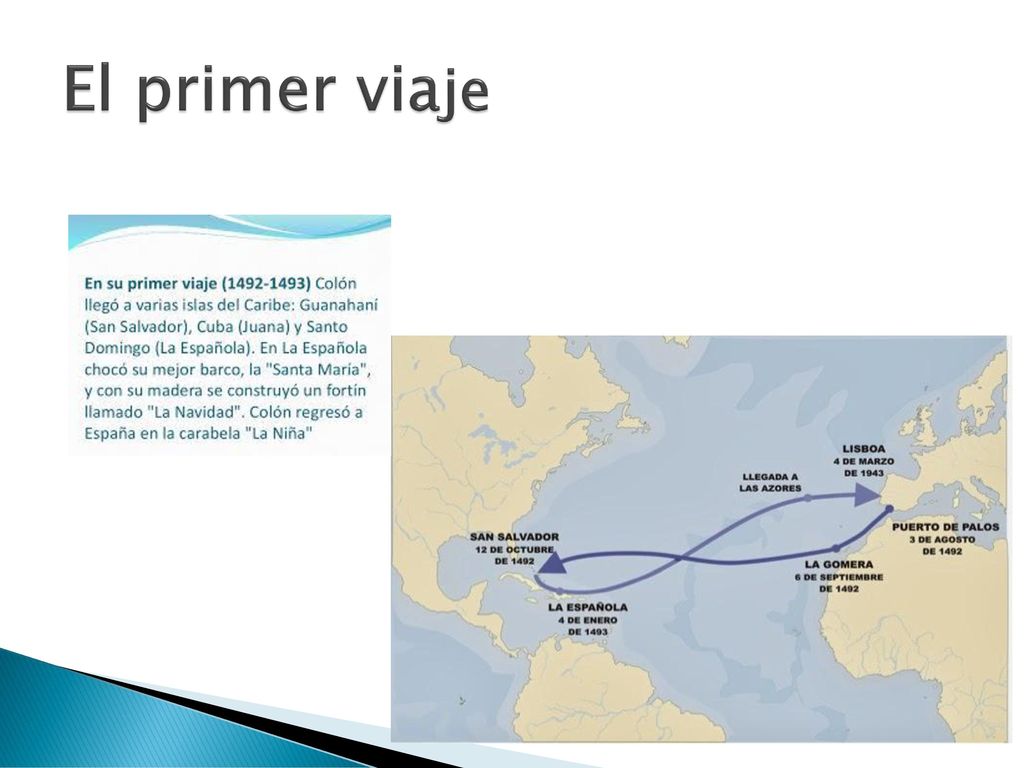 El primer viaje

En su primer viaje (1492-1493) Colón llegó a varias islas del Caribe: Guanahaní (San Salvador), Cuba (Juana) y Santo Domingo (La Española). En La Española chocó su mejor barco, la "Santa María", y con su madera se construyó un fortín llamado "La Navidad". Colón regresó a España en la carabela "La Niña"

LISBOA
4 DE MARZO
DE 1943

LLEGADA A
LAS AZORES

PUERTO DE PALOS
3 DE AGOSTO
DE 1492

SAN SALVADOR
12 DE OCTUBRE
DE 1492

LA GOMERA
6 DE SEPTIEMBRE
DE 1492

LA ESPAÑOLA
4 DE ENERO
DE 1493